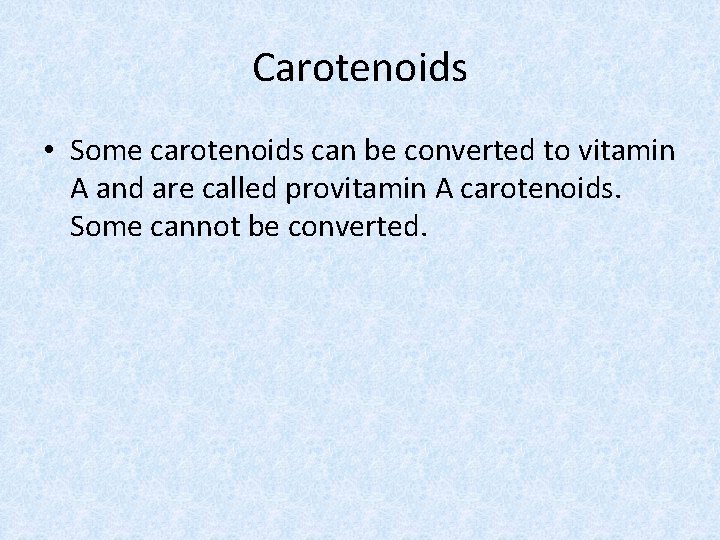 Carotenoids

• Some carotenoids can be converted to vitamin A and are called provitamin A carotenoids. Some cannot be converted.